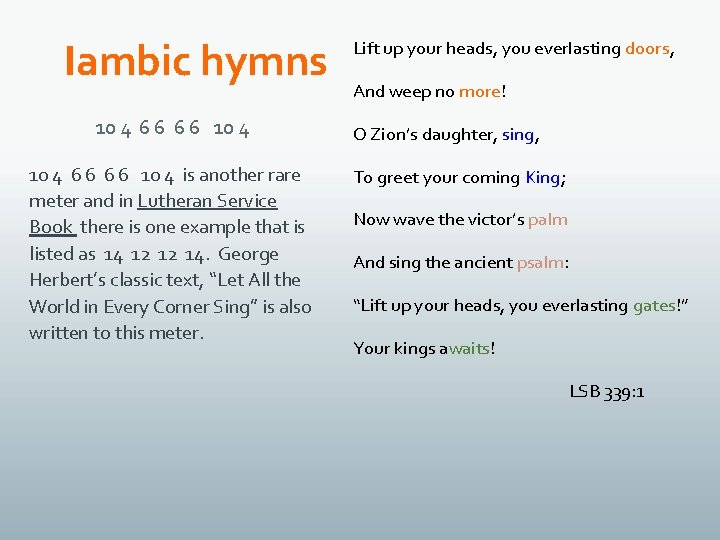 Iambic hymns

10 4 6 6 6 6 10 4

10 4 6 6 6 6 10 4 is another rare meter and in Lutheran Service Book there is one example that is listed as 14 12 12 14. George Herbert's classic text, "Let All the World in Every Corner Sing" is also written to this meter.

Lift up your heads, you everlasting doors,

And weep no more!

O Zion's daughter, sing,

To greet your coming King;

Now wave the victor's palm

And sing the ancient psalm:

"Lift up your heads, you everlasting gates!"

Your kings awaits!

LSB 339:1